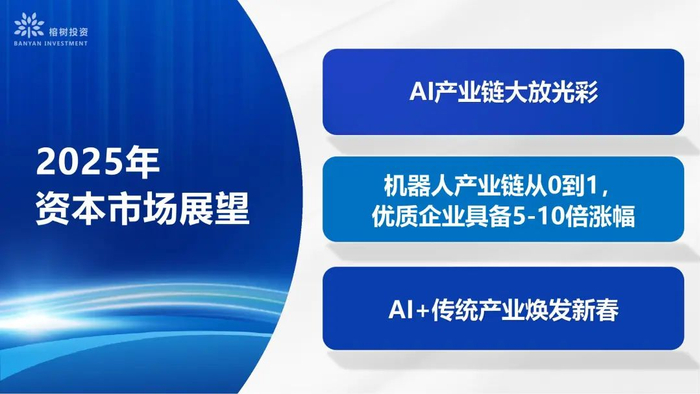 榕树投资
BANYAN INVESTMENT

2025年
资本市场展望

AI产业链大放光彩

机器人产业链从0到1，
优质企业具备5-10倍涨幅

AI+传统产业焕发新春